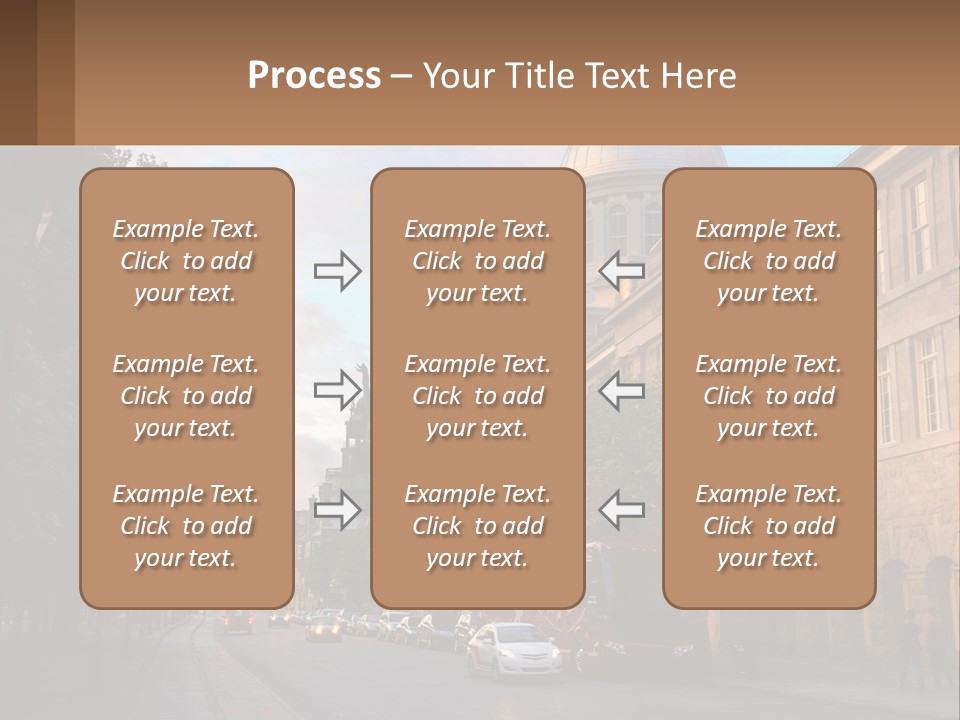 Process – Your Title Text Here

Example Text. Click to add your text.

Example Text. Click to add your text.

Example Text. Click to add your text.

Example Text. Click to add your text.

Example Text. Click to add your text.

Example Text. Click to add your text.

Example Text. Click to add your text.

Example Text. Click to add your text.

Example Text. Click to add your text.